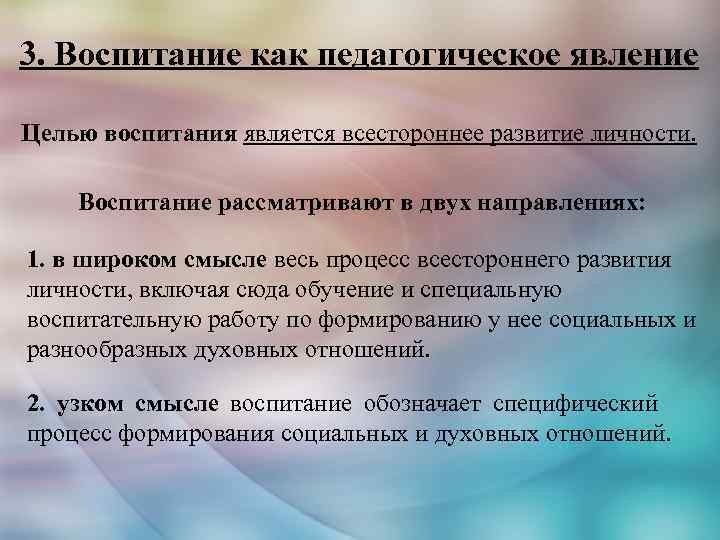 3. Воспитание как педагогическое явление

Целью воспитания является всестороннее развитие личности.

Воспитание рассматривают в двух направлениях:

1. в широком смысле весь процесс всестороннего развития личности, включая сюда обучение и специальную воспитательную работу по формированию у нее социальных и разнообразных духовных отношений.

2. узком смысле воспитание обозначает специфический процесс формирования социальных и духовных отношений.